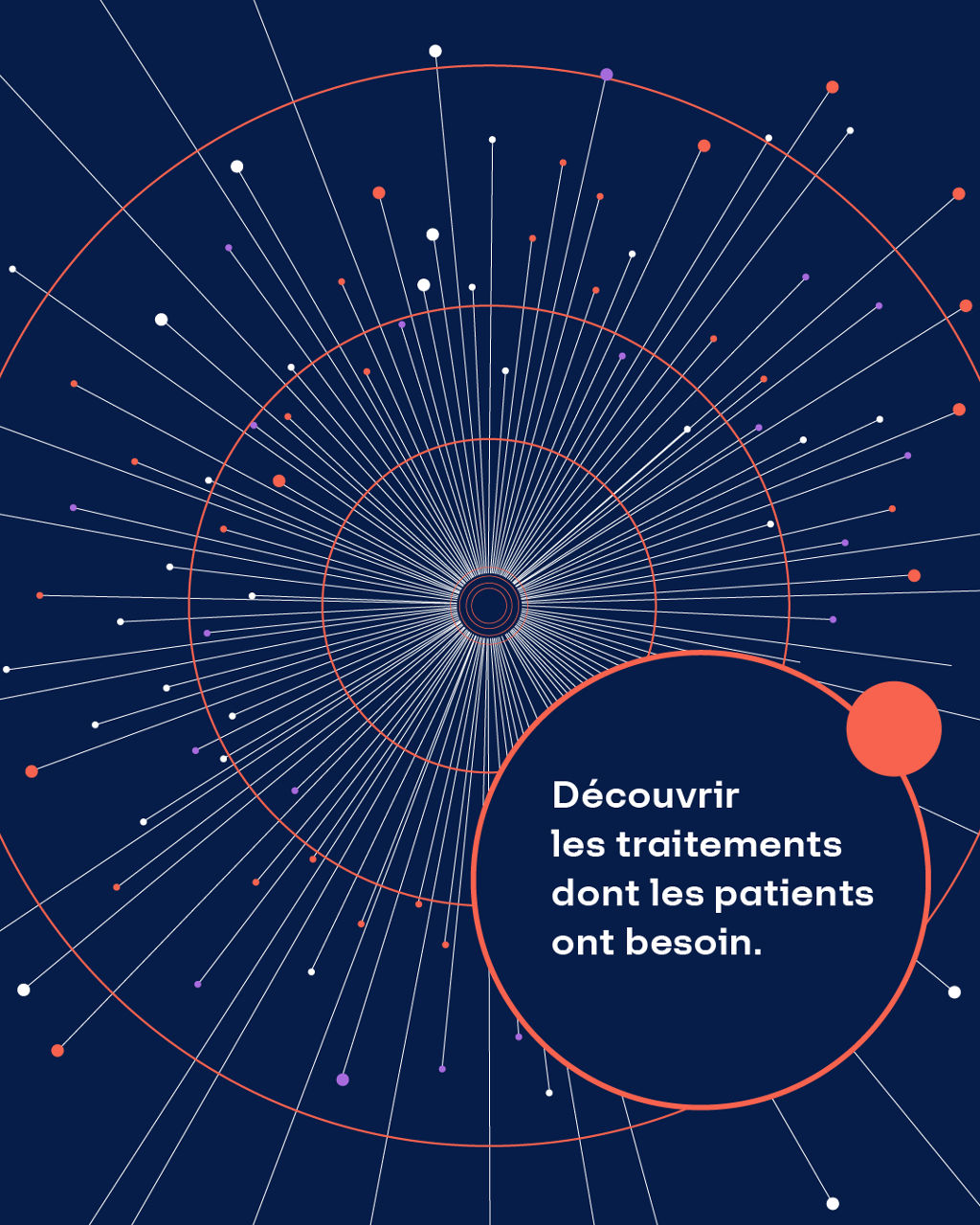 Découvrir les traitements dont les patients ont besoin.